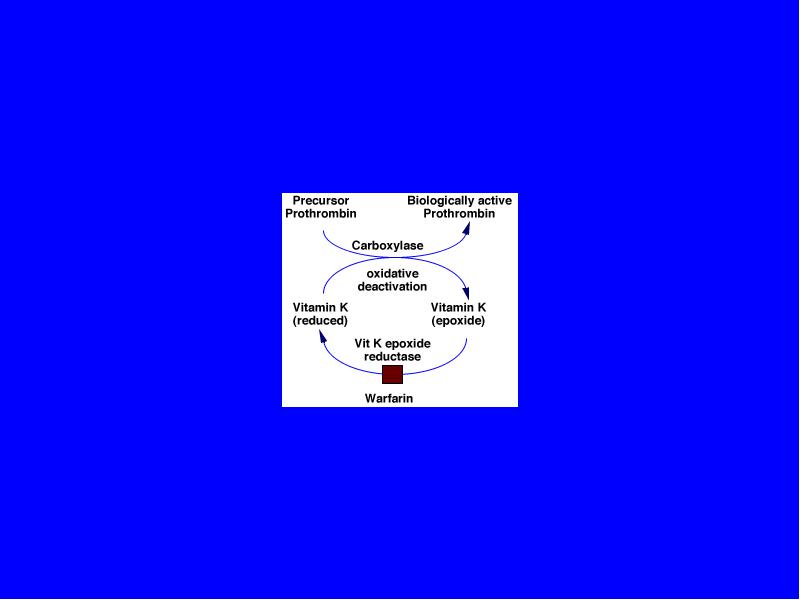 Precursor Prothrombin

Biologically active Prothrombin

Carboxylase

oxidative deactivation

Vitamin K (reduced)

Vitamin K (epoxide)

Vit K epoxide reductase

Warfarin